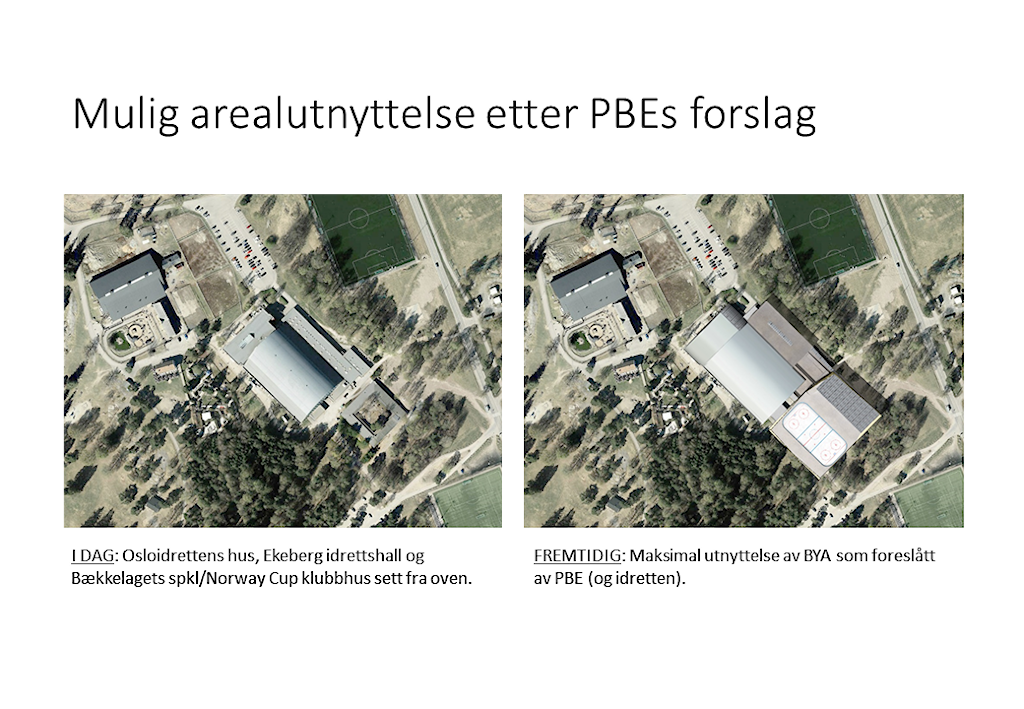 Mulig arealutnyttelse etter PBEs forslag

I DAG: Osloidrettens hus, Ekeberg idrettshall og Bækkelagets spkl/Norway Cup klubbhus sett fra oven.

FREMTIDIG: Maksimal utnyttelse av BYA som foreslått av PBE (og idretten).